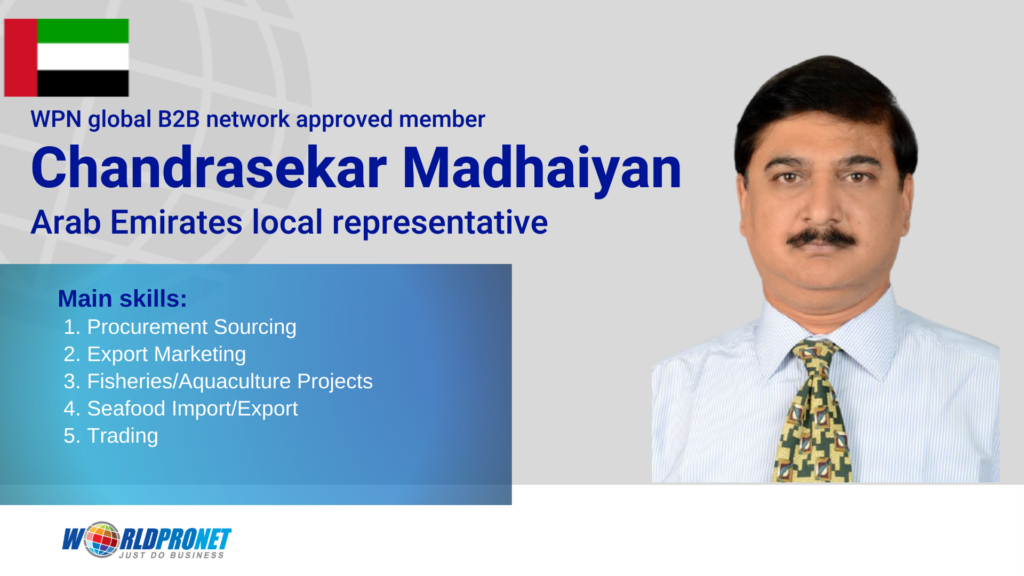 WPN global B2B network approved member

Chandrasekar Madhaiyan

Arab Emirates local representative

Main skills:
1. Procurement Sourcing
2. Export Marketing
3. Fisheries/Aquaculture Projects
4. Seafood Import/Export
5. Trading

WORLDPRONET
JUST DO BUSINESS